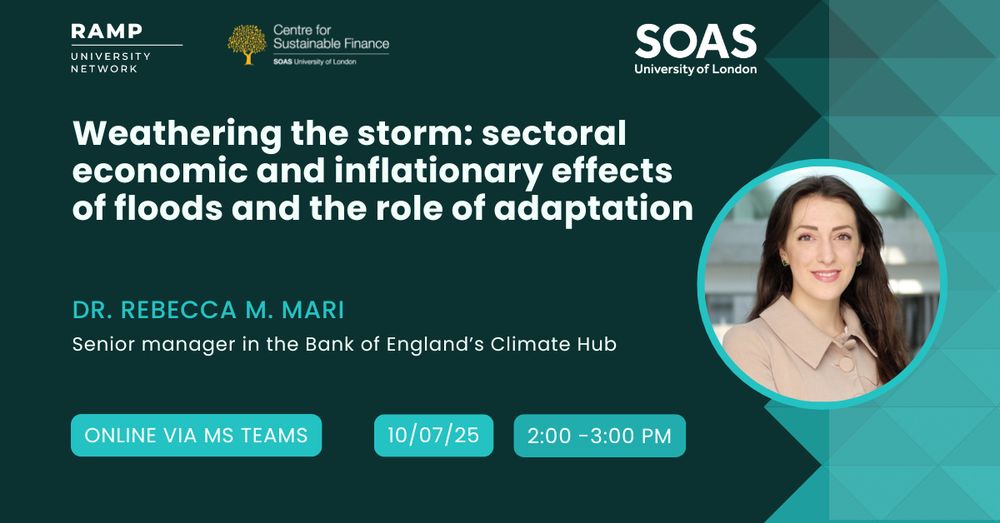 RAMP
UNIVERSITY NETWORK

Centre for Sustainable Finance
SOAS University of London

SOAS
University of London

Weathering the storm: sectoral economic and inflationary effects of floods and the role of adaptation

DR. REBECCA M. MARI

Senior manager in the Bank of England's Climate Hub

ONLINE VIA MS TEAMS

10/07/25

2:00 -3:00 PM